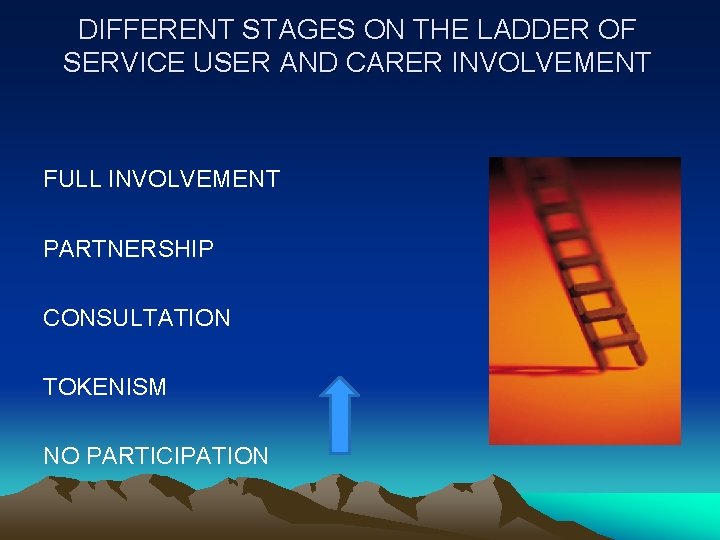 DIFFERENT STAGES ON THE LADDER OF SERVICE USER AND CARER INVOLVEMENT

FULL INVOLVEMENT

PARTNERSHIP

CONSULTATION

TOKENISM

NO PARTICIPATION